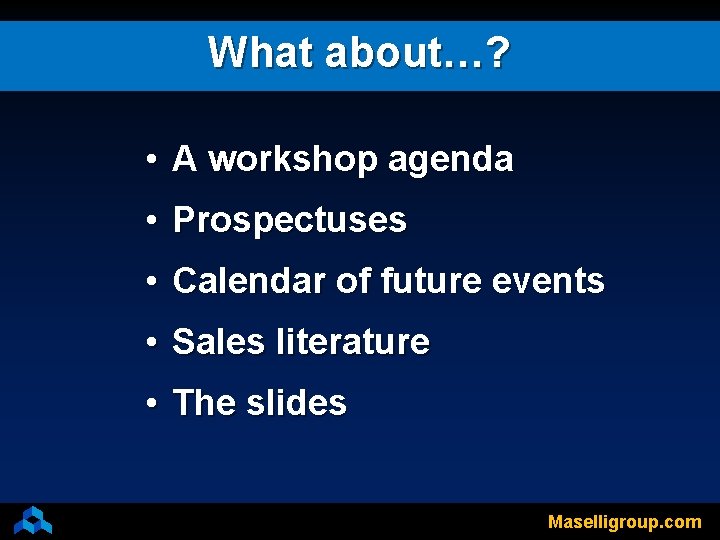 What about…?

• A workshop agenda
• Prospectuses
• Calendar of future events
• Sales literature
• The slides

Maselligroup.com